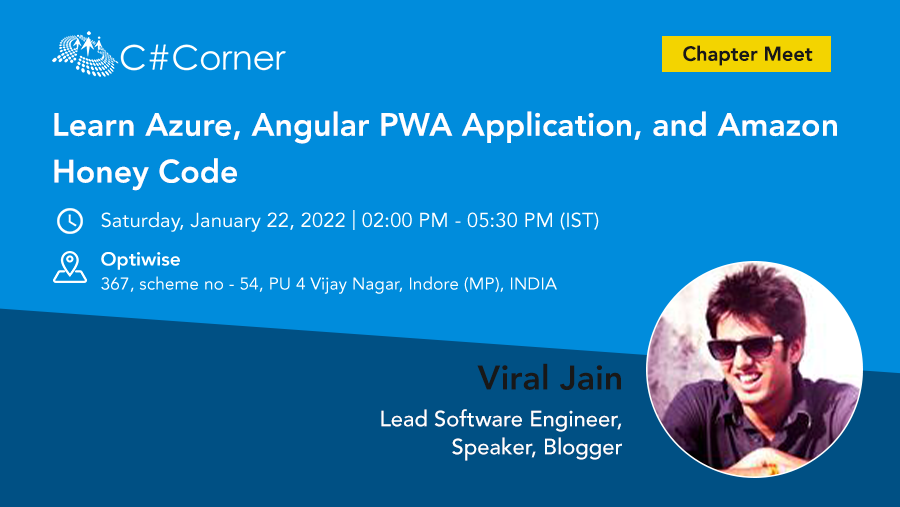 C#Corner

Chapter Meet

Learn Azure, Angular PWA Application, and Amazon Honey Code

Saturday, January 22, 2022 | 02:00 PM - 05:30 PM (IST)

Optiwise
367, scheme no - 54, PU 4 Vijay Nagar, Indore (MP), INDIA

Viral Jain
Lead Software Engineer, Speaker, Blogger